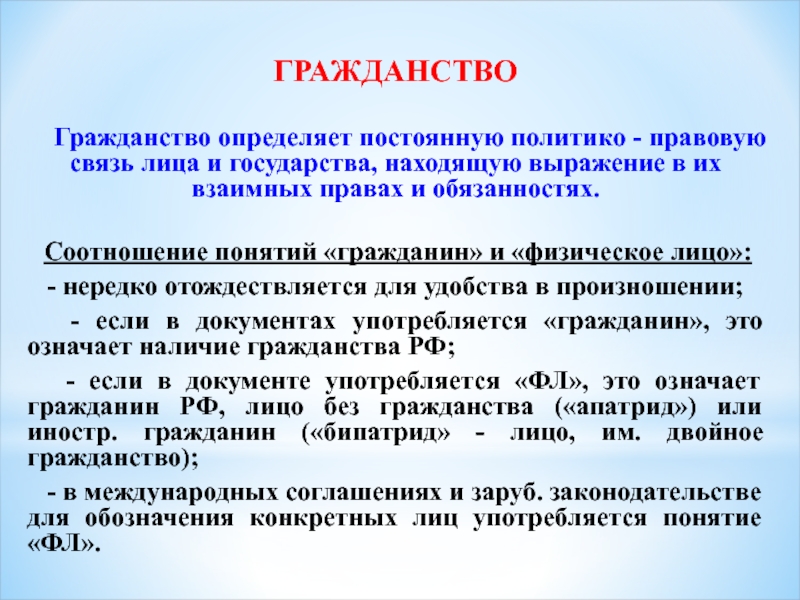 ГРАЖДАНСТВО

Гражданство определяет постоянную политико - правовую связь лица и государства, находящую выражение в их взаимных правах и обязанностях.

Соотношение понятий «гражданин» и «физическое лицо»:

- нередко отождествляется для удобства в произношении;

- если в документах употребляется «гражданин», это означает наличие гражданства РФ;

- если в документе употребляется «ФЛ», это означает гражданин РФ, лицо без гражданства («апатрид») или иностр. гражданин («бипатрид» - лицо, им. двойное гражданство);

- в международных соглашениях и заруб. законодательстве для обозначения конкретных лиц употребляется понятие «ФЛ».